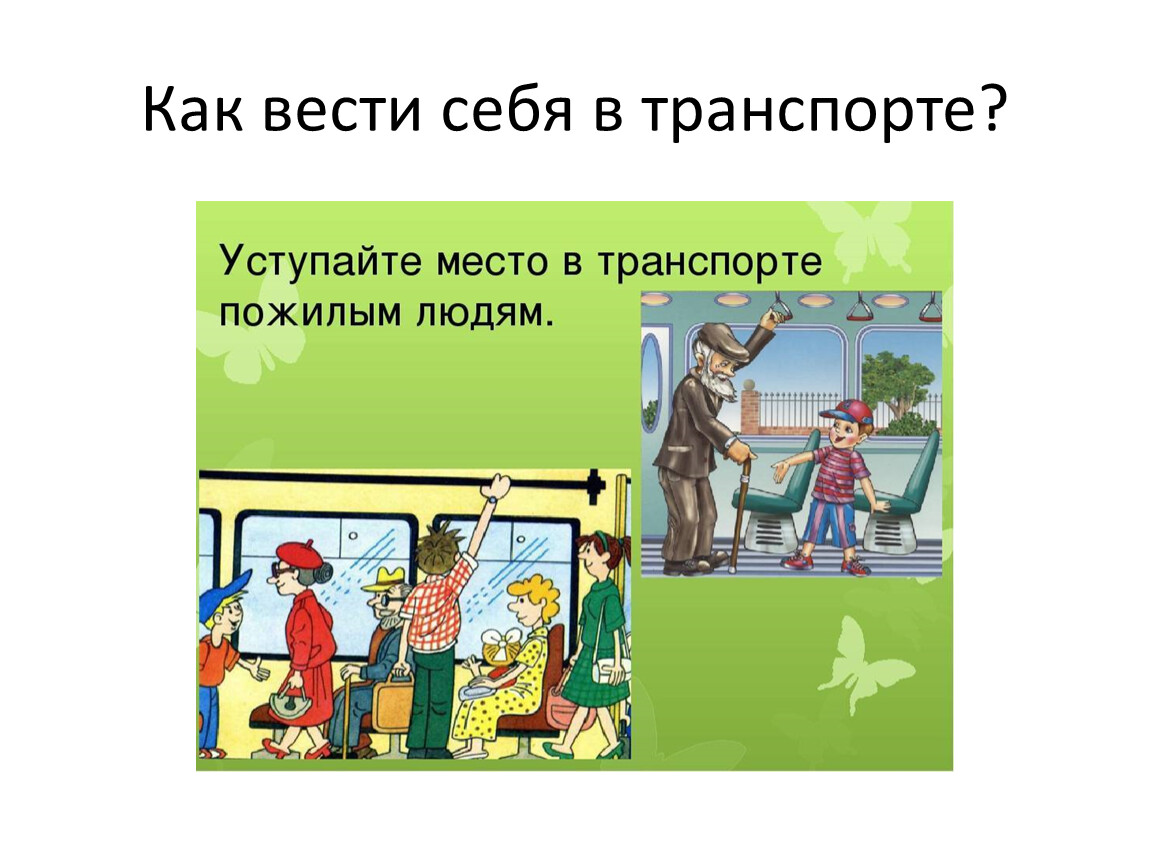 Как вести себя в транспорте?

Уступайте место в транспорте пожилым людям.